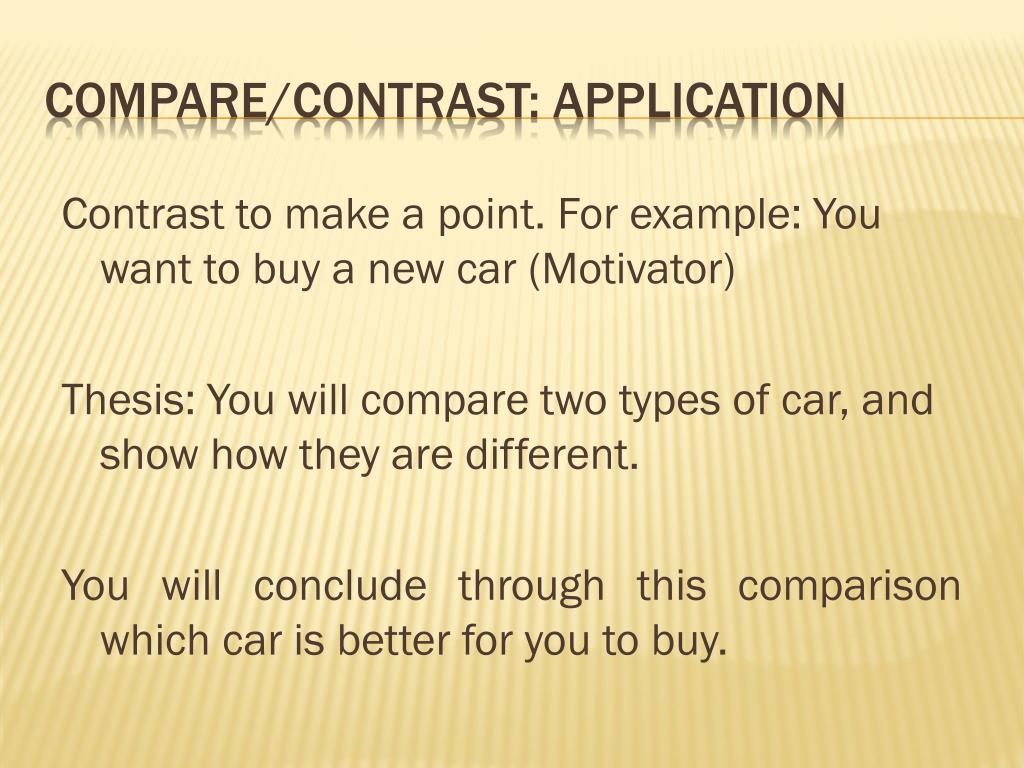 COMPARE/CONTRAST: APPLICATION

Contrast to make a point. For example: You want to buy a new car (Motivator)

Thesis: You will compare two types of car, and show how they are different.

You will conclude through this comparison which car is better for you to buy.